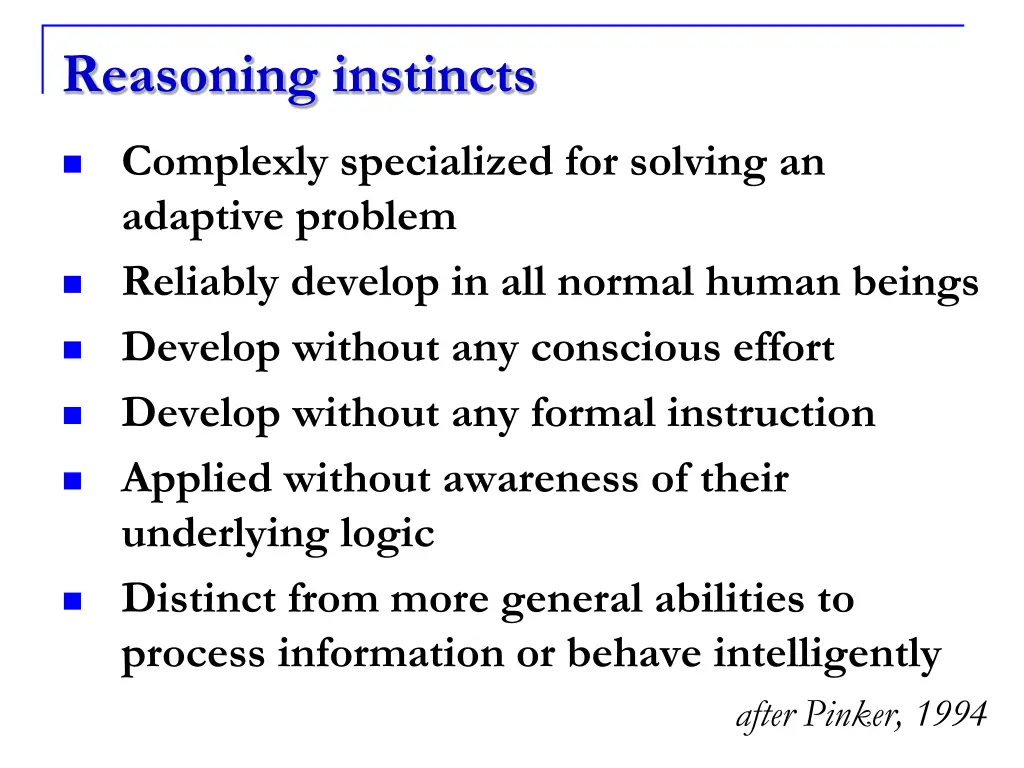 Reasoning instincts

- Complexly specialized for solving an adaptive problem
- Reliably develop in all normal human beings
- Develop without any conscious effort
- Develop without any formal instruction
- Applied without awareness of their underlying logic
- Distinct from more general abilities to process information or behave intelligently

after Pinker, 1994